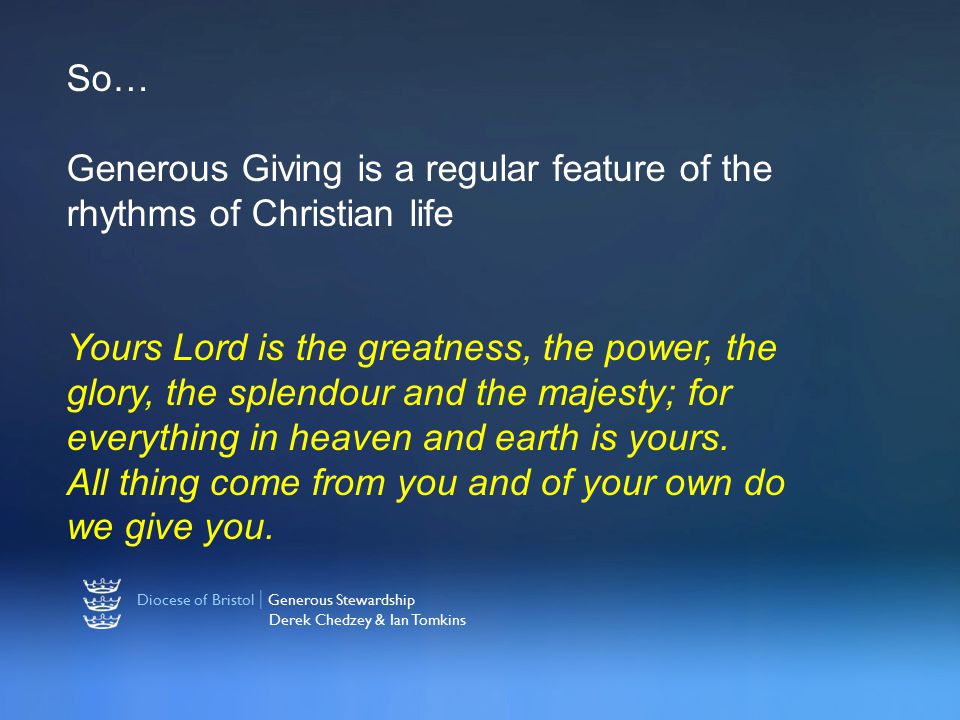 So…

Generous Giving is a regular feature of the rhythms of Christian life

Yours Lord is the greatness, the power, the glory, the splendour and the majesty; for everything in heaven and earth is yours.
All thing come from you and of your own do we give you.

Diocese of Bristol | Generous Stewardship
Derek Chedzey & Ian Tomkins